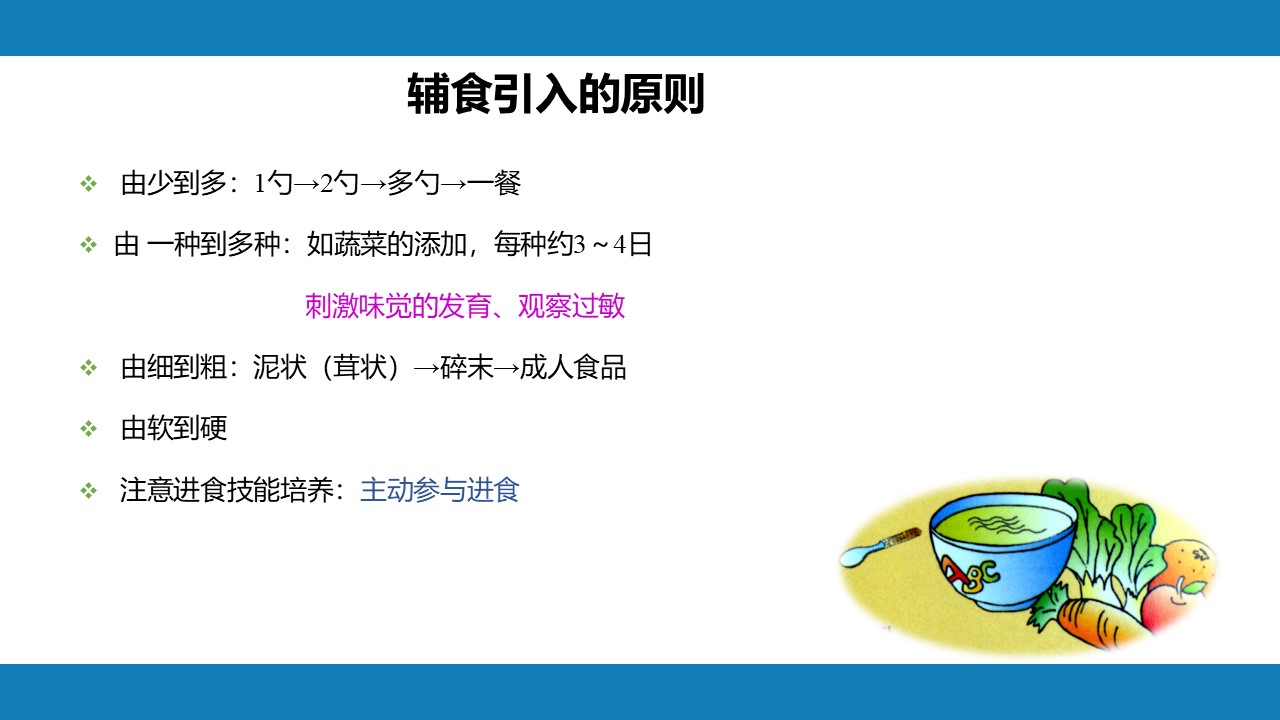 辅食引入的原则

❖ 由少到多：1勺→2勺→多勺→一餐

❖ 由 一种到多种：如蔬菜的添加，每种约3～4日

刺激味觉的发育、观察过敏

❖ 由细到粗：泥状（茸状）→碎末→成人食品

❖ 由软到硬

❖ 注意进食技能培养：主动参与进食

ABC